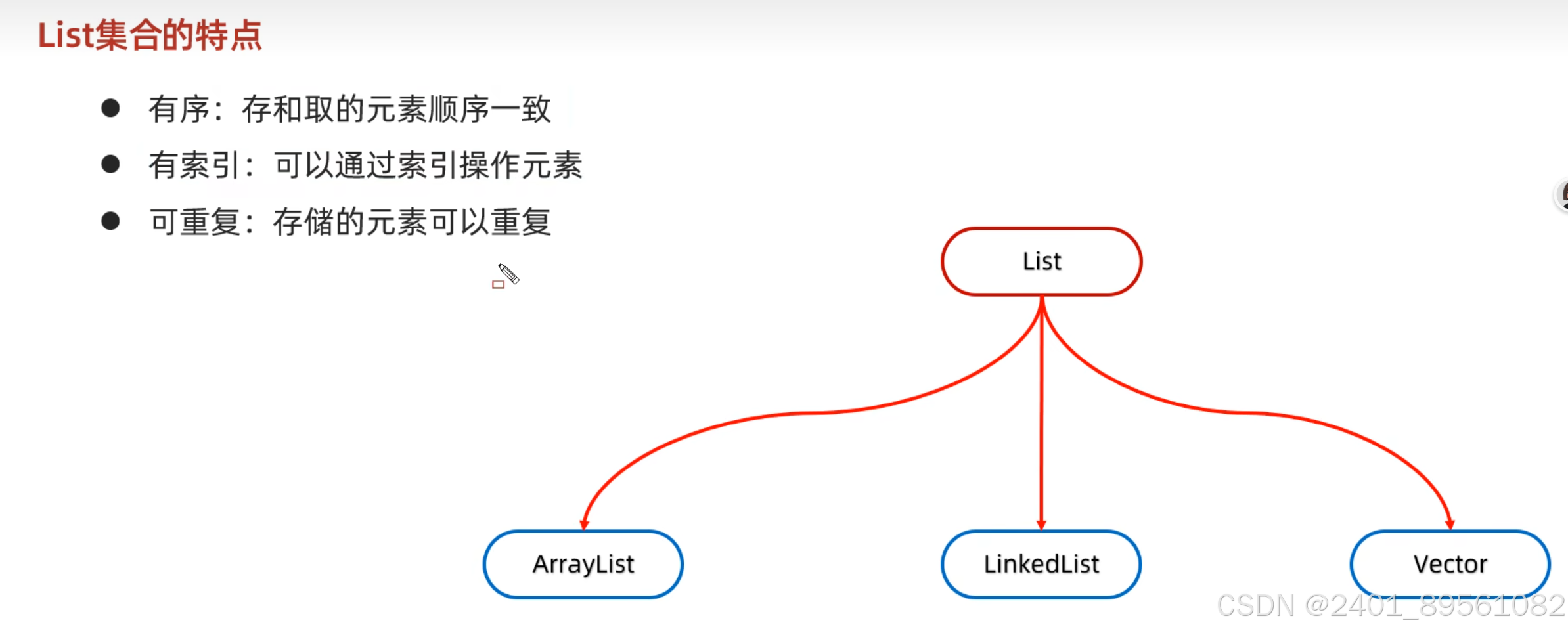 List集合的特点

● 有序：存和取的元素顺序一致
● 有索引：可以通过索引操作元素
● 可重复：存储的元素可以重复

List

ArrayList

LinkedList

Vector

CSDN @2401_89561082